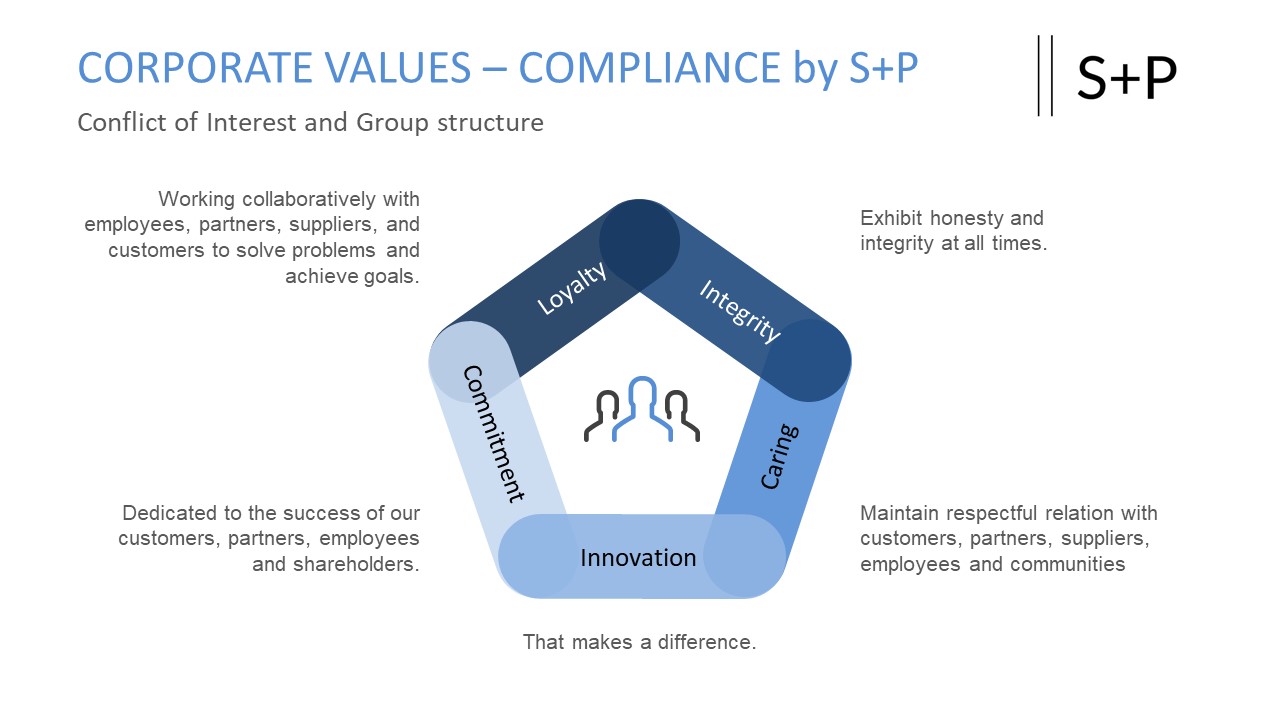 CORPORATE VALUES – COMPLIANCE by S+P

S+P

Conflict of Interest and Group structure

Working collaboratively with employees, partners, suppliers, and customers to solve problems and achieve goals.

Exhibit honesty and integrity at all times.

Loyalty

Integrity

Commitment

Caring

Innovation

Dedicated to the success of our customers, partners, employees and shareholders.

Maintain respectful relation with customers, partners, suppliers, employees and communities

That makes a difference.